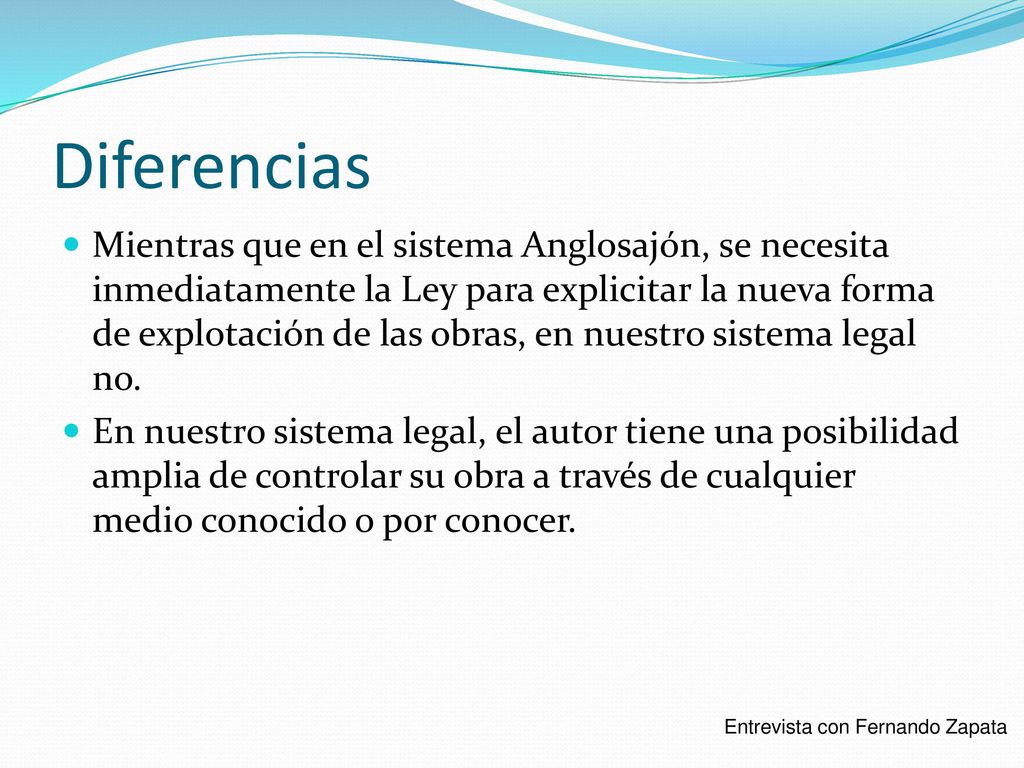 Diferencias

Mientras que en el sistema Anglosajón, se necesita inmediatamente la Ley para explicitar la nueva forma de explotación de las obras, en nuestro sistema legal no.

En nuestro sistema legal, el autor tiene una posibilidad amplia de controlar su obra a través de cualquier medio conocido o por conocer.

Entrevista con Fernando Zapata